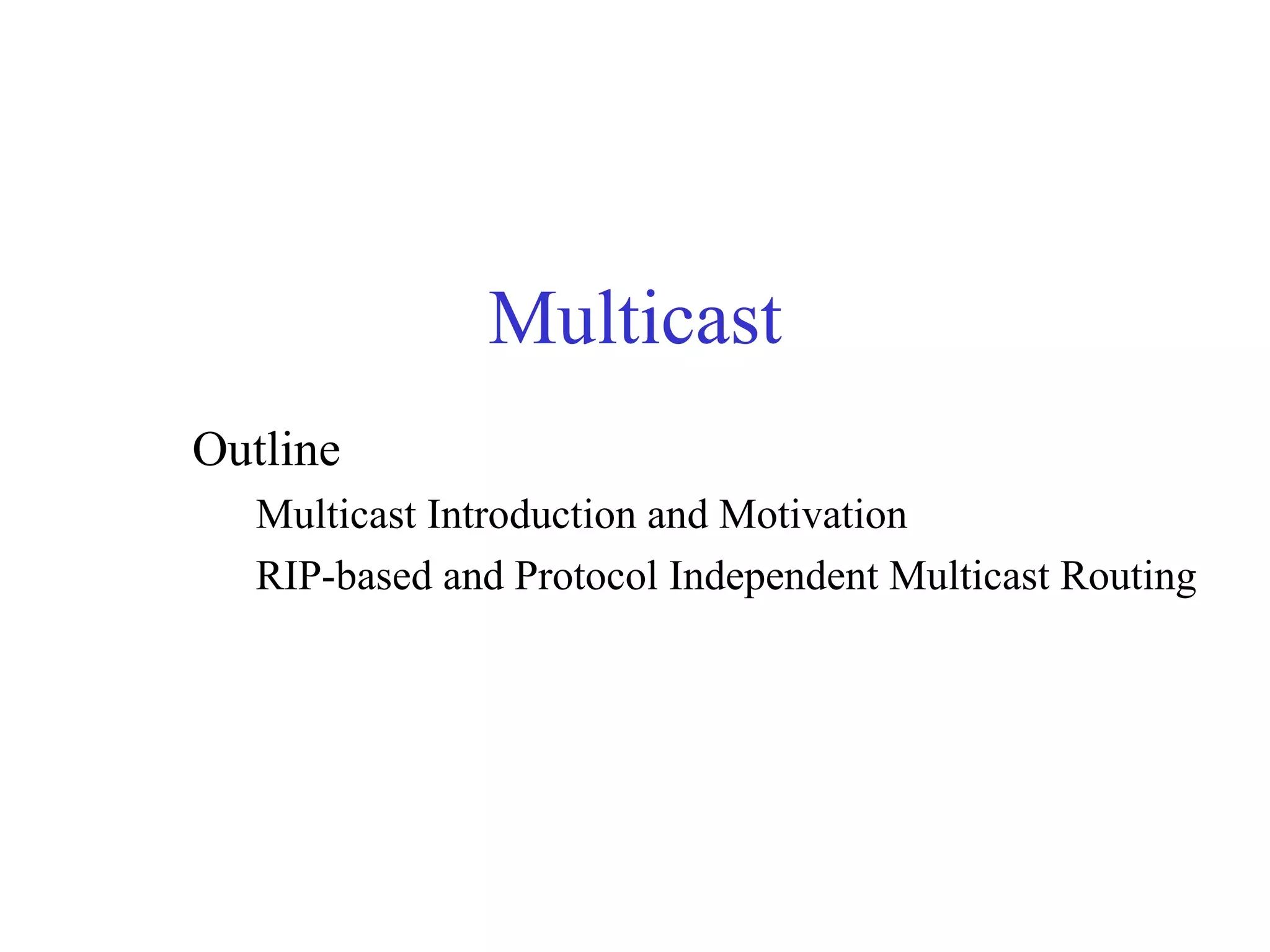 Multicast

Outline

Multicast Introduction and Motivation

RIP-based and Protocol Independent Multicast Routing